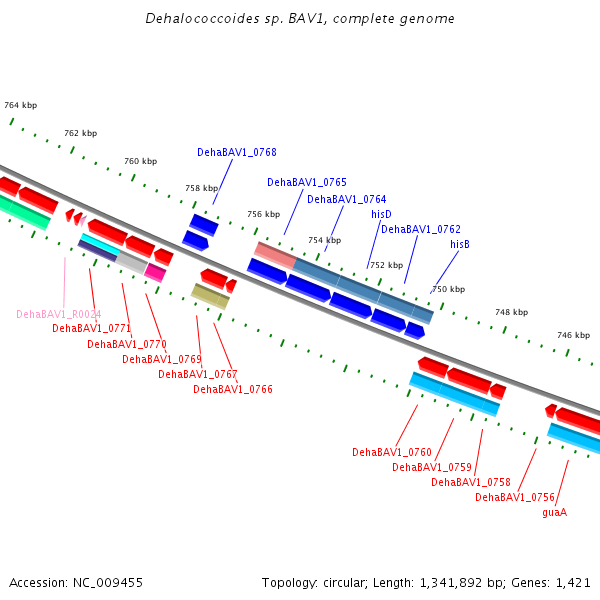 Dehalococcoides sp. BAV1, complete genome

764 kbp
762 kbp
760 kbp
758 kbp
756 kbp
754 kbp
752 kbp
750 kbp
748 kbp
746 kbp

DehaBAV1_0768
DehaBAV1_0765
DehaBAV1_0764
hisD
DehaBAV1_0762
hisB

DehaBAV1_R0024
DehaBAV1_0771
DehaBAV1_0770
DehaBAV1_0769
DehaBAV1_0767
DehaBAV1_0766

DehaBAV1_0760
DehaBAV1_0759
DehaBAV1_0758
DehaBAV1_0756
guaA

Accession: NC_009455

Topology: circular; Length: 1,341,892 bp; Genes: 1,421